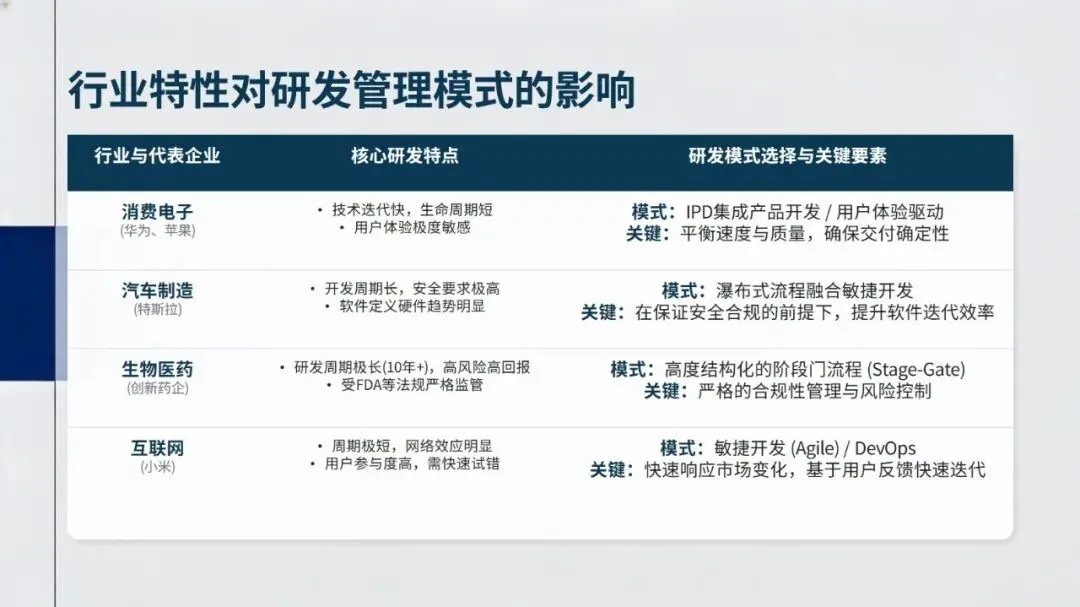 行业特性对研发管理模式的影响

| 行业与代表企业 | 核心研发特点 | 研发模式选择与关键要素 |
|---|---|---|
| 消费电子 (华为、苹果) | • 技术迭代快，生命周期短 • 用户体验极度敏感 | 模式：IPD集成产品开发 / 用户体验驱动 关键：平衡速度与质量，确保交付确定性 |
| 汽车制造 (特斯拉) | • 开发周期长，安全要求极高 • 软件定义硬件趋势明显 | 模式：瀑布式流程融合敏捷开发 关键：在保证安全合规的前提下，提升软件迭代效率 |
| 生物医药 (创新药企) | • 研发周期极长(10年+)，高风险高回报 • 受FDA等法规严格监管 | 模式：高度结构化的阶段门流程 (Stage-Gate) 关键：严格的合规性管理与风险控制 |
| 互联网 (小米) | • 周期极短，网络效应明显 • 用户参与度高，需快速试错 | 模式：敏捷开发 (Agile) / DevOps 关键：快速响应市场变化，基于用户反馈快速迭代 |